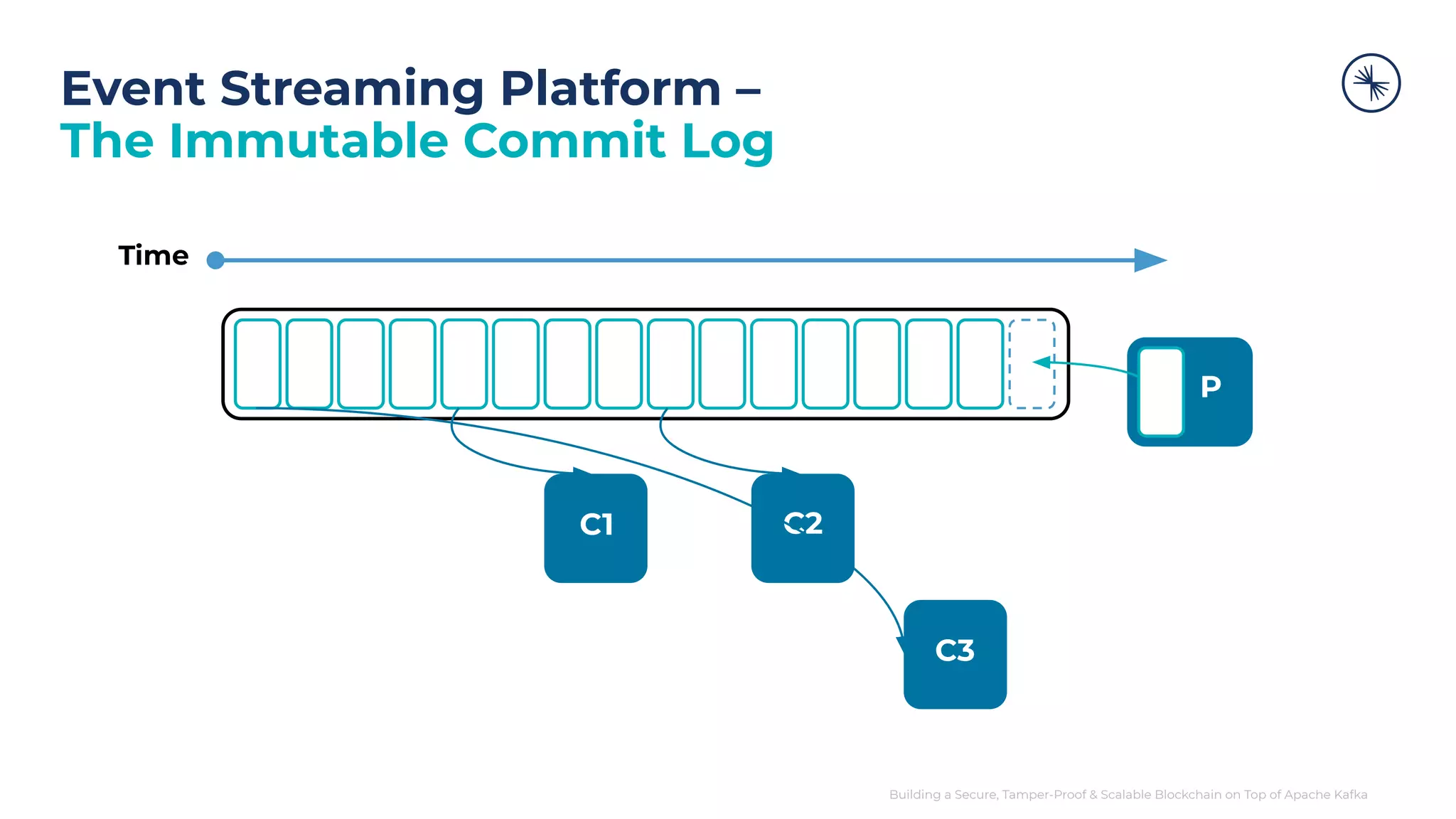 Event Streaming Platform –
The Immutable Commit Log

Time

P

C1

C2

C3

Building a Secure, Tamper-Proof & Scalable Blockchain on Top of Apache Kafka